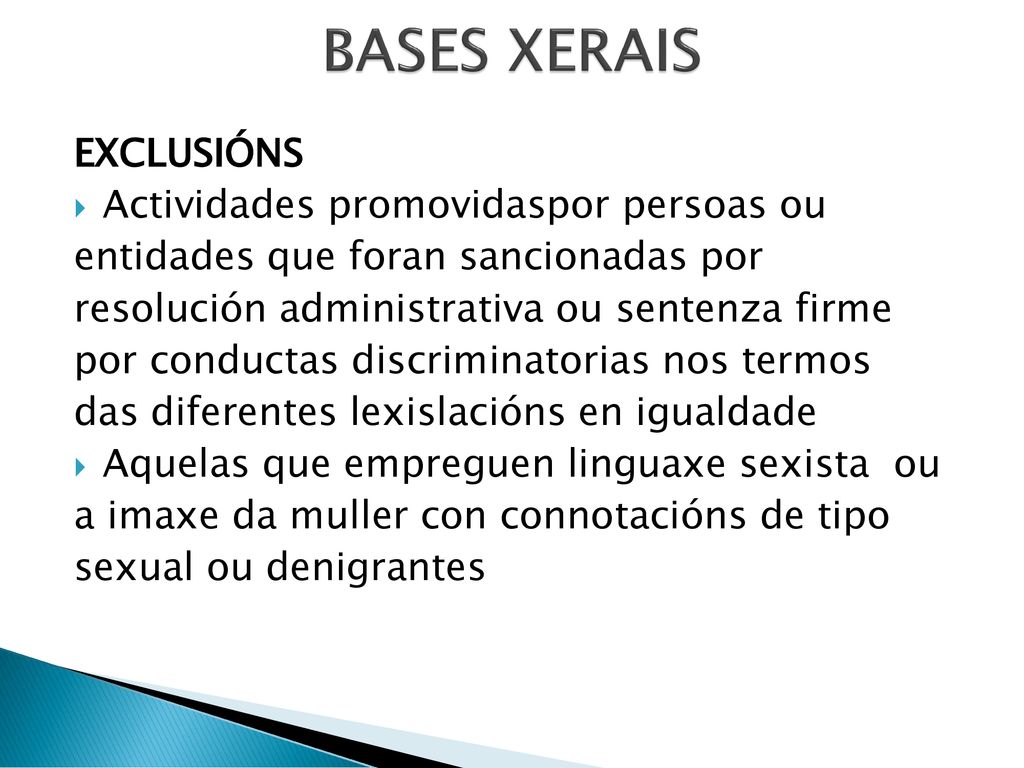 BASES XERAIS

EXCLUSIÓNS

Actividades promovidaspor persoas ou entidades que foran sancionadas por resolución administrativa ou sentenza firme por conductas discriminatorias nos termos das diferentes lexislacións en igualdade

Aquelas que empreguen linguaxe sexista ou a imaxe da muller con connotacións de tipo sexual ou denigrantes